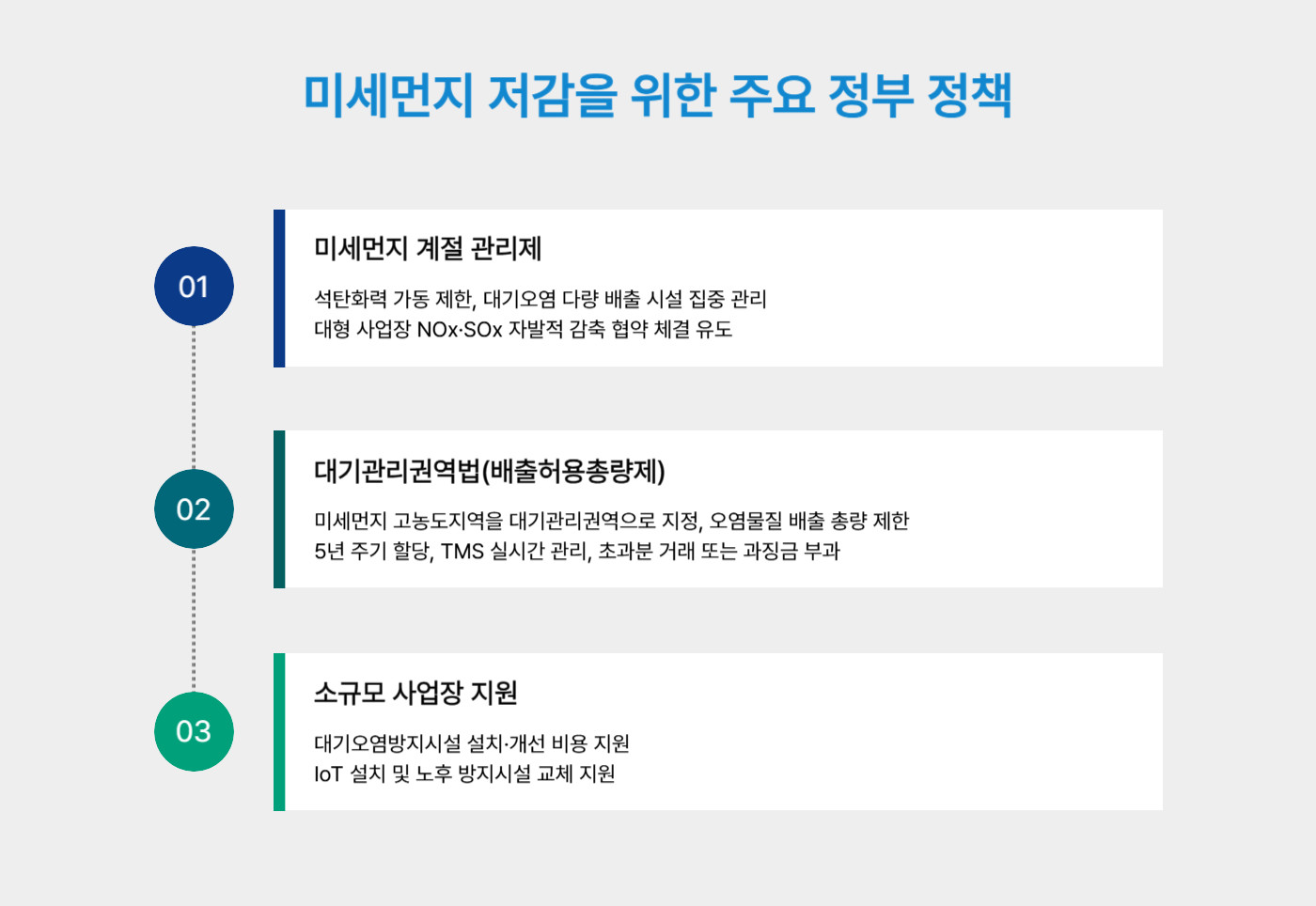 미세먼지 저감을 위한 주요 정부 정책

01

미세먼지 계절 관리제

석탄화력 가동 제한, 대기오염 다량 배출 시설 집중 관리
대형 사업장 NOx·SOx 자발적 감축 협약 체결 유도

02

대기관리권역법(배출허용총량제)

미세먼지 고농도지역을 대기관리권역으로 지정, 오염물질 배출 총량 제한
5년 주기 할당, TMS 실시간 관리, 초과분 거래 또는 과징금 부과

03

소규모 사업장 지원

대기오염방지시설 설치·개선 비용 지원
IoT 설치 및 노후 방지시설 교체 지원